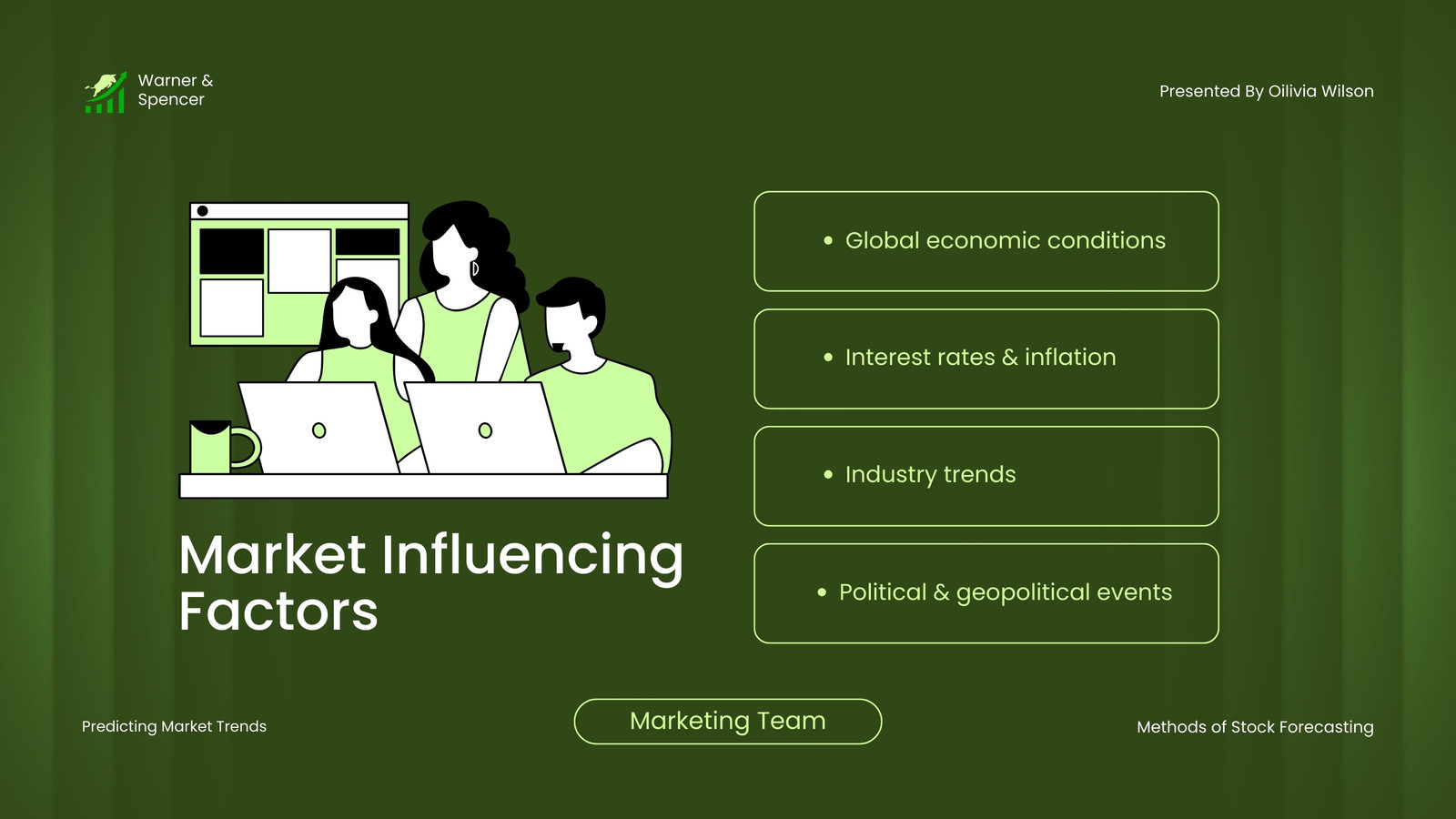 Warner & Spencer

Presented By Oilivia Wilson

Market Influencing Factors

• Global economic conditions

• Interest rates & inflation

• Industry trends

• Political & geopolitical events

Predicting Market Trends

Marketing Team

Methods of Stock Forecasting